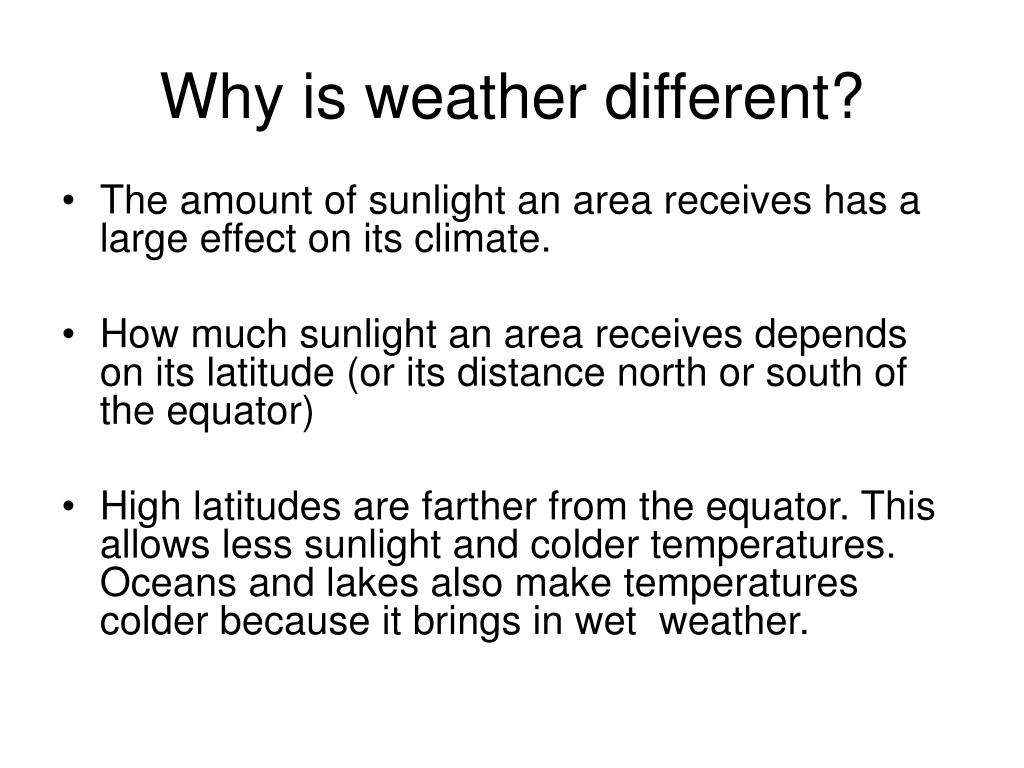 Why is weather different?

• The amount of sunlight an area receives has a large effect on its climate.

• How much sunlight an area receives depends on its latitude (or its distance north or south of the equator)

• High latitudes are farther from the equator. This allows less sunlight and colder temperatures. Oceans and lakes also make temperatures colder because it brings in wet weather.